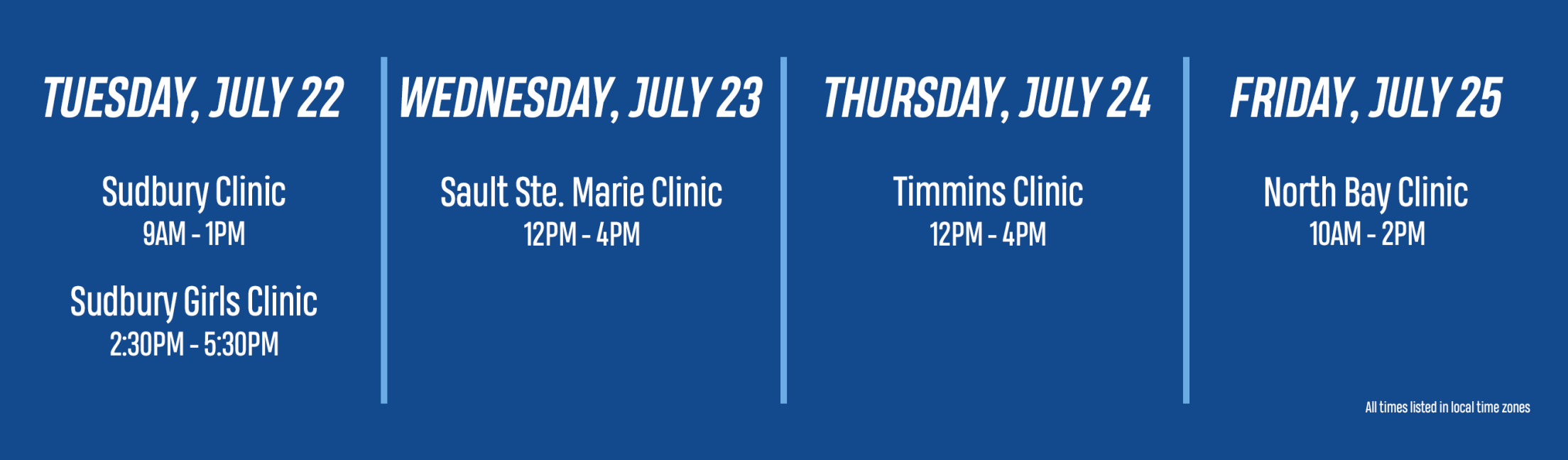 TUESDAY, JULY 22

Sudbury Clinic
9AM - 1PM

Sudbury Girls Clinic
2:30PM - 5:30PM

WEDNESDAY, JULY 23

Sault Ste. Marie Clinic
12PM - 4PM

THURSDAY, JULY 24

Timmins Clinic
12PM - 4PM

FRIDAY, JULY 25

North Bay Clinic
10AM - 2PM

All times listed in local time zones